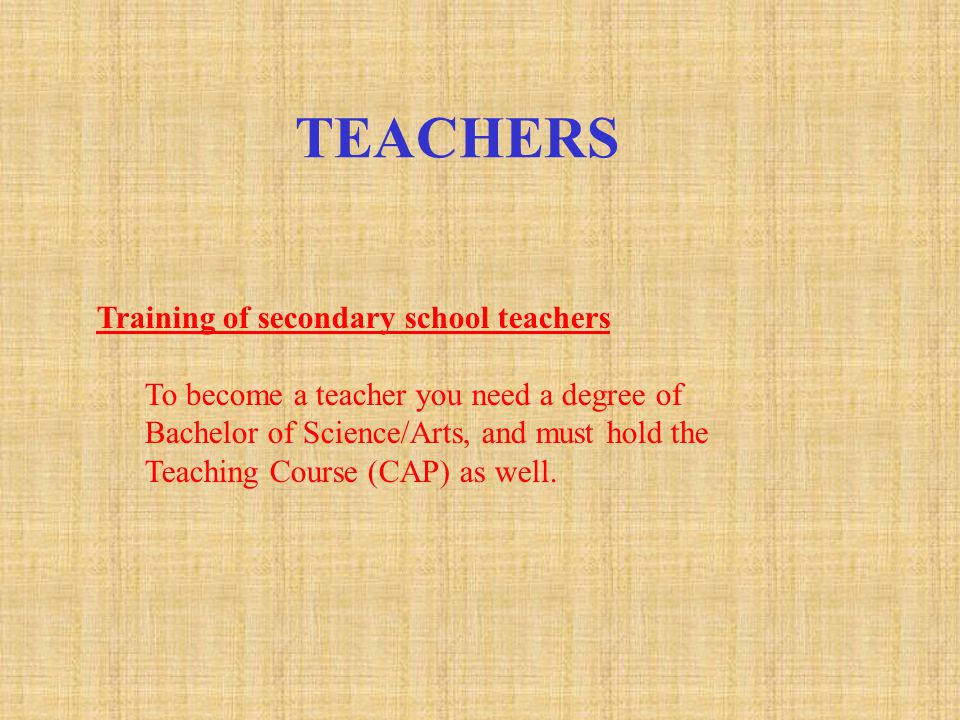 TEACHERS

Training of secondary school teachers

To become a teacher you need a degree of Bachelor of Science/Arts, and must hold the Teaching Course (CAP) as well.